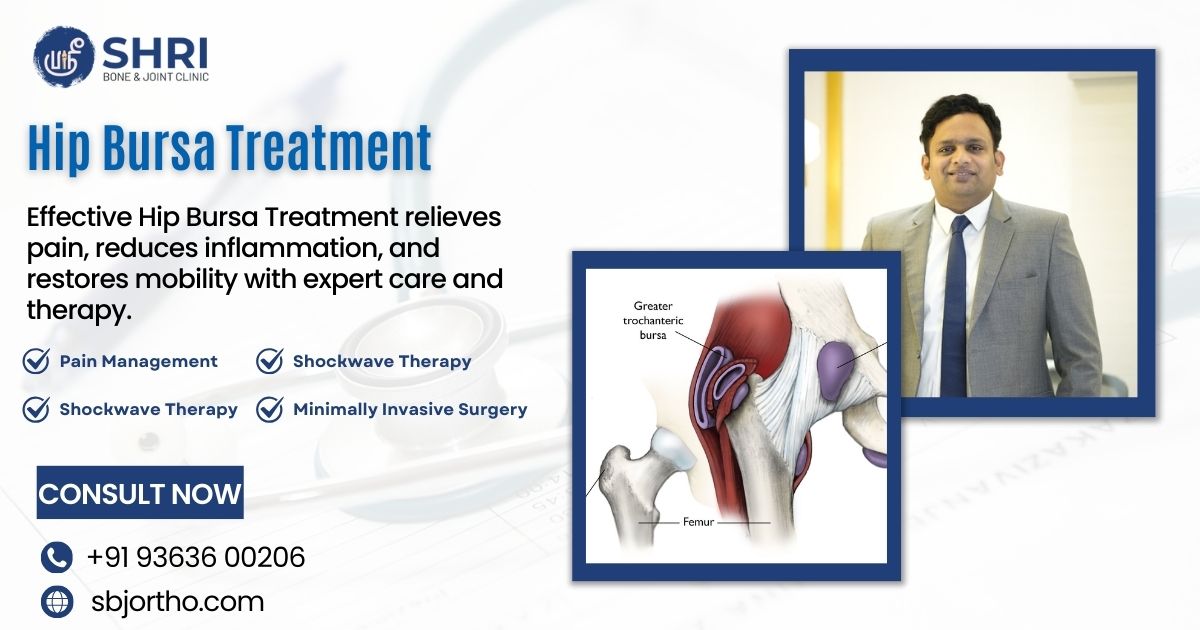 SHRI
BONE & JOINT CLINIC

Hip Bursa Treatment

Effective Hip Bursa Treatment relieves pain, reduces inflammation, and restores mobility with expert care and therapy.

Pain Management
Shockwave Therapy
Shockwave Therapy
Minimally Invasive Surgery

CONSULT NOW

+91 93636 00206

sbjortho.com

Greater trochanteric bursa

Femur